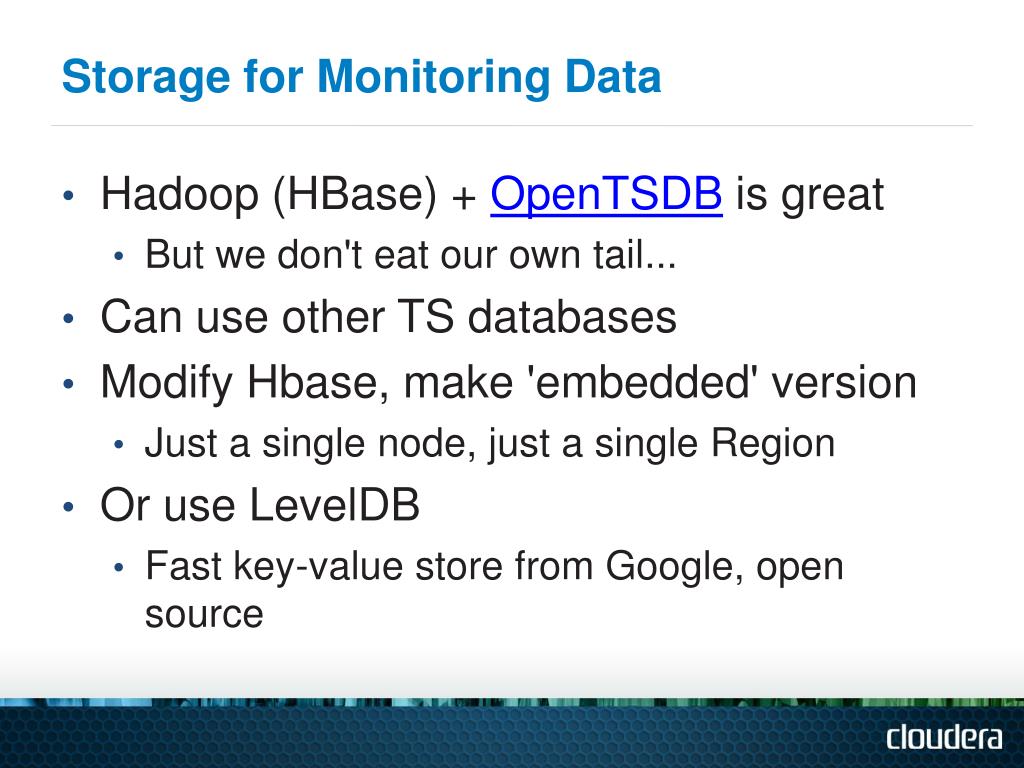 Storage for Monitoring Data

• Hadoop (HBase) + OpenTSDB is great
  • But we don't eat our own tail...
• Can use other TS databases
• Modify Hbase, make 'embedded' version
  • Just a single node, just a single Region
• Or use LevelDB
  • Fast key-value store from Google, open source

cloudera